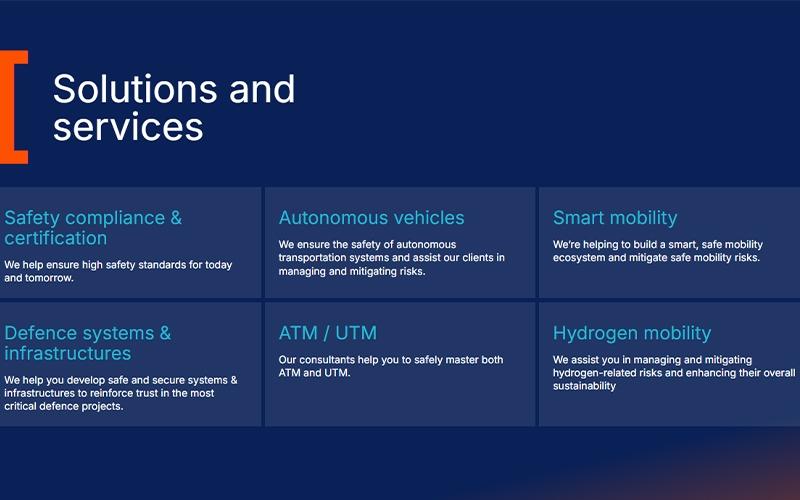 Solutions and services

Safety compliance & certification

We help ensure high safety standards for today and tomorrow.

Autonomous vehicles

We ensure the safety of autonomous transportation systems and assist our clients in managing and mitigating risks.

Smart mobility

We're helping to build a smart, safe mobility ecosystem and mitigate safe mobility risks.

Defence systems & infrastructures

We help you develop safe and secure systems & infrastructures to reinforce trust in the most critical defence projects.

ATM / UTM

Our consultants help you to safely master both ATM and UTM.

Hydrogen mobility

We assist you in managing and mitigating hydrogen-related risks and enhancing their overall sustainability